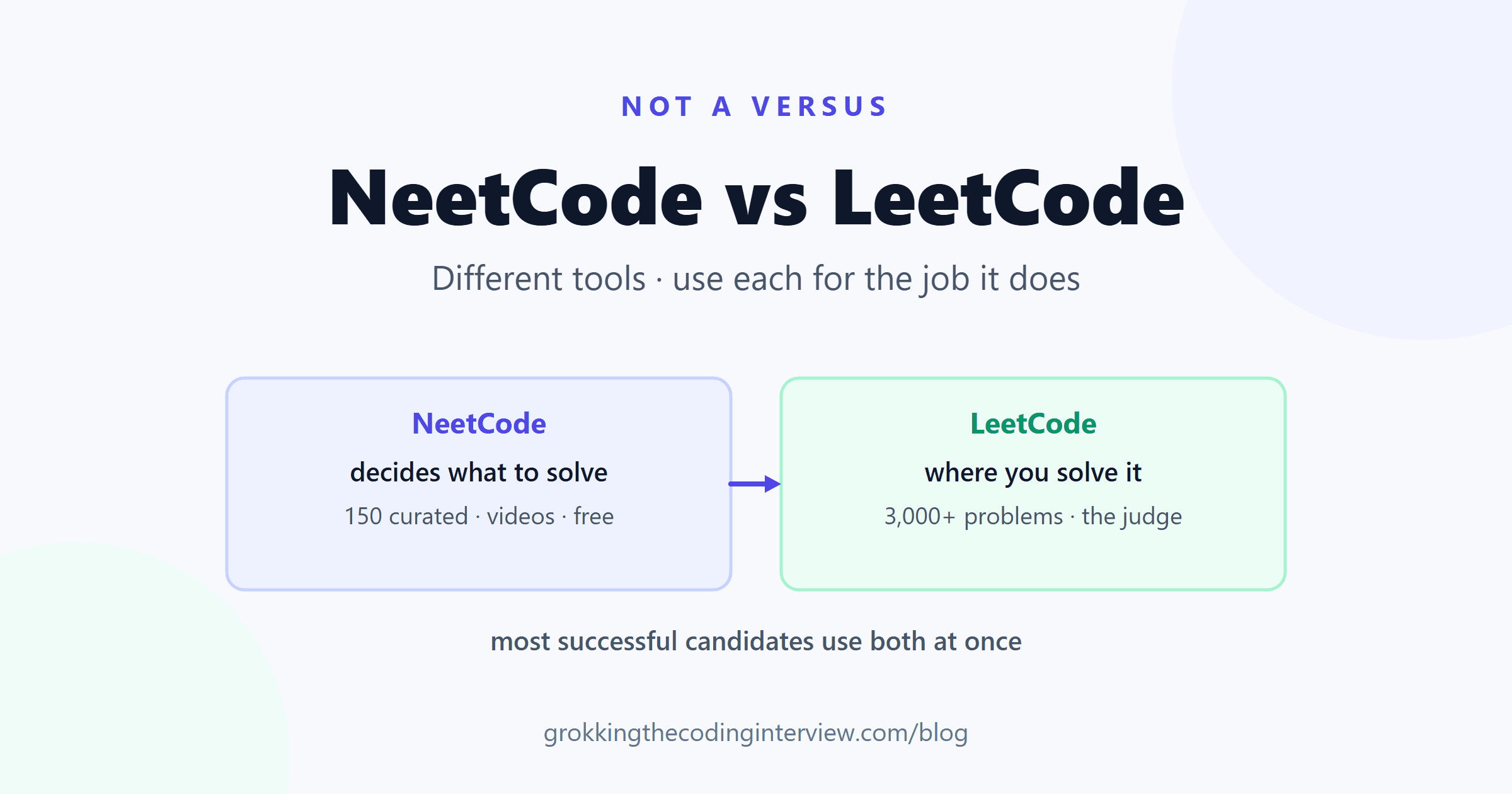 NOT A VERSUS

NeetCode vs LeetCode

Different tools · use each for the job it does

NeetCode
decides what to solve
150 curated · videos · free

LeetCode
where you solve it
3,000+ problems · the judge

most successful candidates use both at once

grokkingthecodinginterview.com/blog